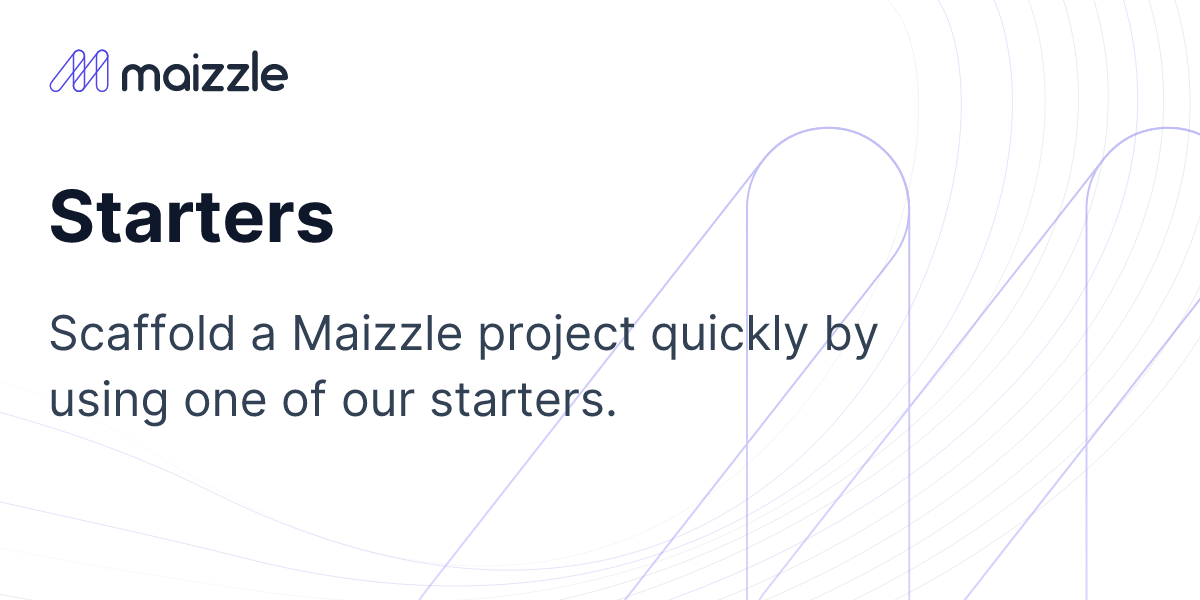 maizzle

Starters

Scaffold a Maizzle project quickly by using one of our starters.